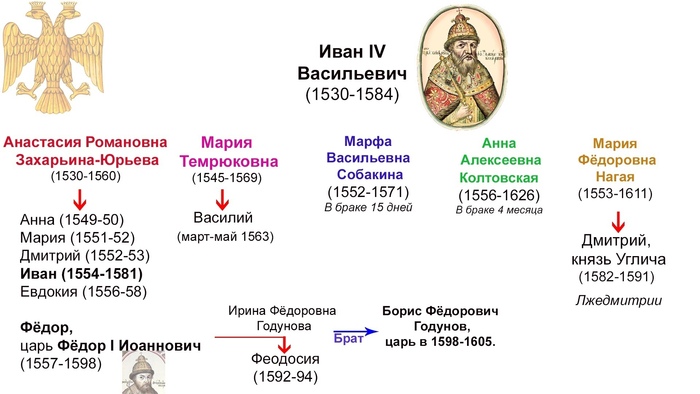 Иван IV Васильевич (1530-1584)

Анастасия Романовна Захарьина-Юрьева (1530-1560)

Анна (1549-50)
Мария (1551-52)
Дмитрий (1552-53)
Иван (1554-1581)
Евдокия (1556-58)

Фёдор, царь Фёдор I Иоаннович (1557-1598)

Мария Темрюковна (1545-1569)

Василий (март-май 1563)

Марфа Васильевна Собакина (1552-1571)
В браке 15 дней

Анна Алексеевна Колтовская (1556-1626)
В браке 4 месяца

Мария Фёдоровна Нагая (1553-1611)

Дмитрий, князь Углича (1582-1591)

Лжедмитрии

Ирина Фёдоровна Годунова

Феодосия (1592-94)

Брат

Борис Фёдорович Годунов, царь в 1598-1605.